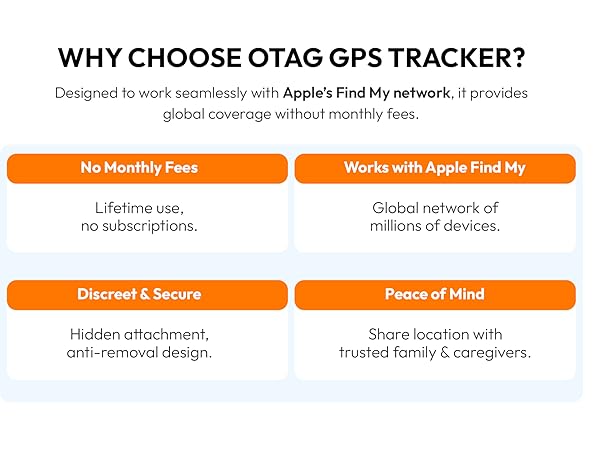 WHY CHOOSE OTAG GPS TRACKER?

Designed to work seamlessly with Apple's Find My network, it provides global coverage without monthly fees.

No Monthly Fees

Lifetime use, no subscriptions.

Works with Apple Find My

Global network of millions of devices.

Discreet & Secure

Hidden attachment, anti-removal design.

Peace of Mind

Share location with trusted family & caregivers.